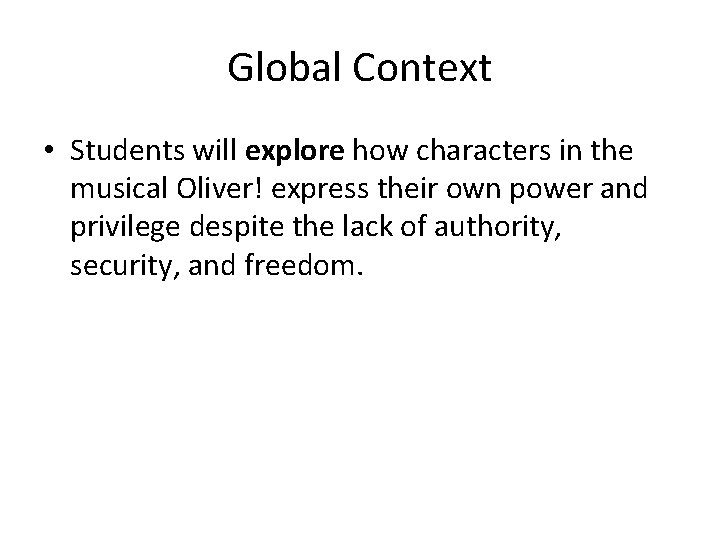 Global Context

• Students will explore how characters in the musical Oliver! express their own power and privilege despite the lack of authority, security, and freedom.